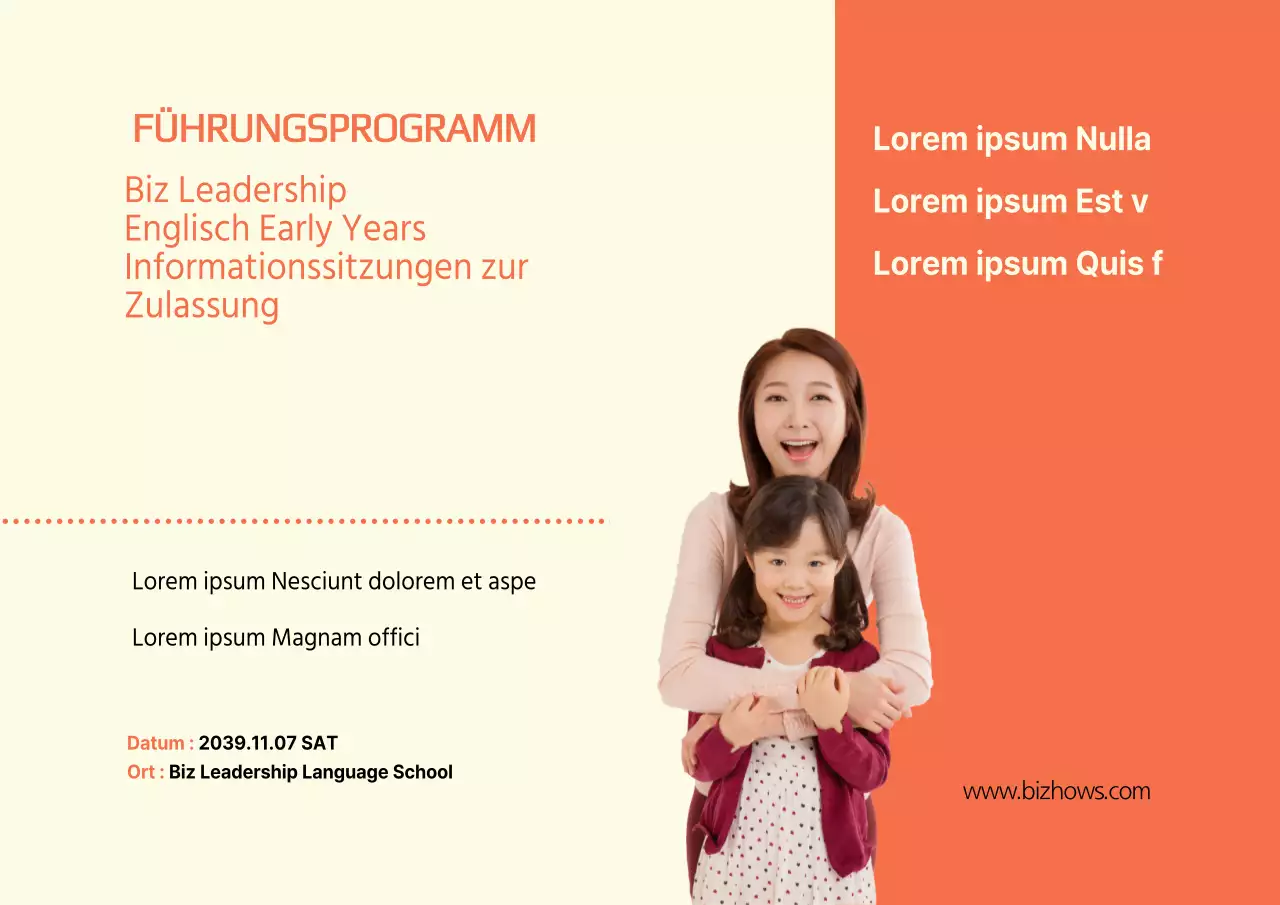 FÜHRUNGSPROGRAMM

Biz Leadership
Englisch Early Years
Informationssitzungen zur Zulassung

Lorem ipsum Nesciunt dolorem et aspe

Lorem ipsum Magnam offici

Datum : 2039.11.07 SAT
Ort : Biz Leadership Language School

Lorem ipsum Nulla

Lorem ipsum Est v

Lorem ipsum Quis f

www.bizhows.com